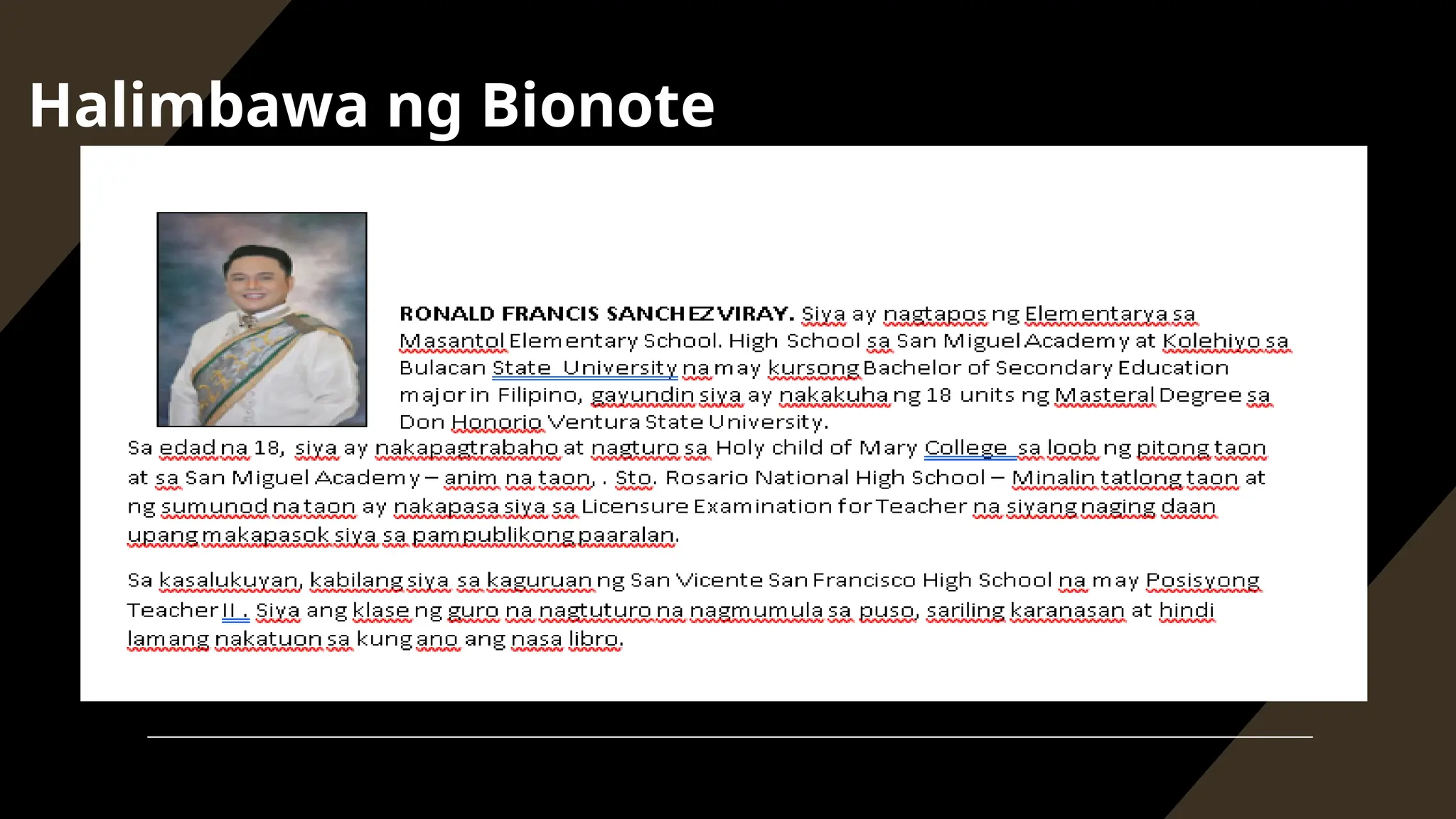 Halimbawa ng Bionote

RONALD FRANCIS SANCHEZ VIRAY. Siya ay nagtapos ng Elementarya sa Masantol Elementary School. High School sa San Miguel Academy at Kolehiyo sa Bulacan State University na may kursong Bachelor of Secondary Education major in Filipino, gayundin siya ay nakakuha ng 18 units ng Masteral Degree sa Don Honorio Ventura State University.

Sa edad na 18, siya ay nakapagtrabaho at nagturo sa Holy child of Mary College sa loob ng pitong taon at sa San Miguel Academy – anim na taon, . Sto. Rosario National High School – Minalin tatlong taon at ng sumunod na taon ay nakapasa siya sa Licensure Examination for Teacher na siyang naging daan upang makapasok siya sa pampublikong paaralan.

Sa kasalukuyan, kabilang siya sa kaguruan ng San Vicente San Francisco High School na may Posisyong Teacher II . Siya ang klase ng guro na nagtuturo na nagmumula sa puso, sariling karanasan at hindi lamang nakatuon sa kung ano ang nasa libro.